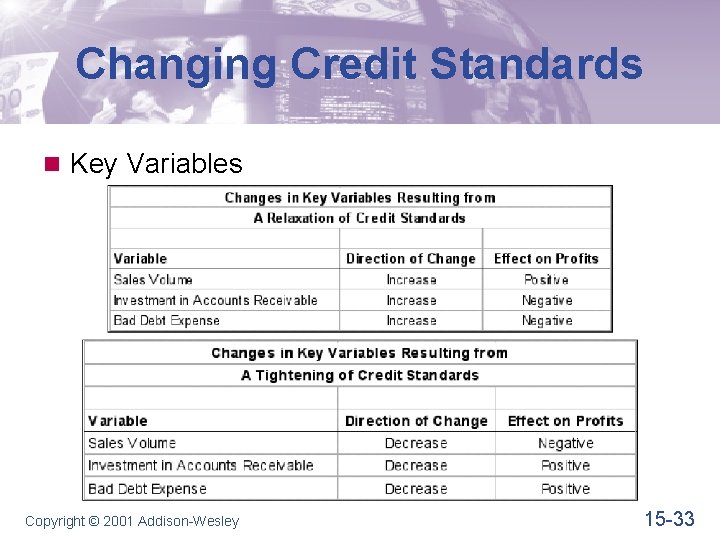 Changing Credit Standards

Key Variables

Changes in Key Variables Resulting from
A Relaxation of Credit Standards

| Variable | Direction of Change | Effect on Profits |
|---|---|---|
| Sales Volume | Increase | Positive |
| Investment in Accounts Receivable | Increase | Negative |
| Bad Debt Expense | Increase | Negative |

Changes in Key Variables Resulting from
A Tightening of Credit Standards

| Variable | Direction of Change | Effect on Profits |
|---|---|---|
| Sales Volume | Decrease | Negative |
| Investment in Accounts Receivable | Decrease | Positive |
| Bad Debt Expense | Decrease | Positive |

Copyright © 2001 Addison-Wesley

15-33